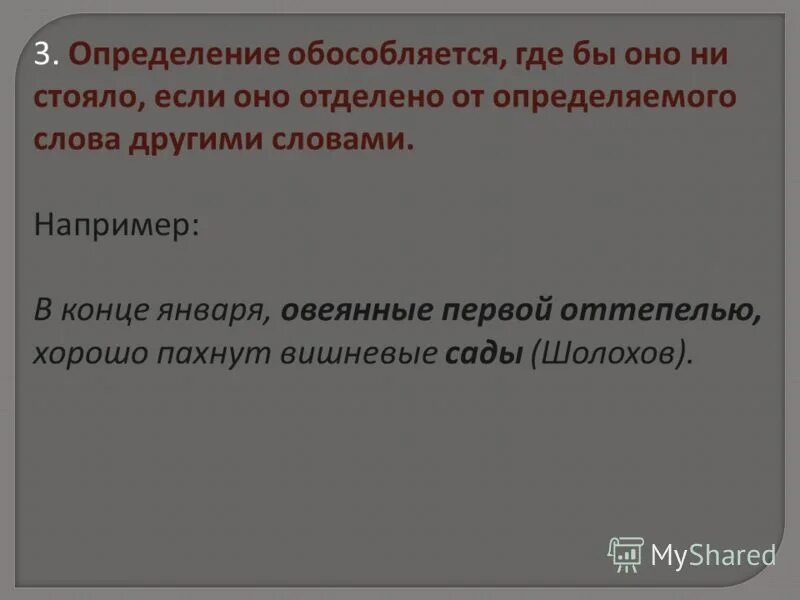 3. Определение обособляется, где бы оно ни стояло, если оно отделено от определяемого слова другими словами.

Например:

В конце января, овеянные первой оттепелью, хорошо пахнут вишневые сады (Шолохов).

MyShared